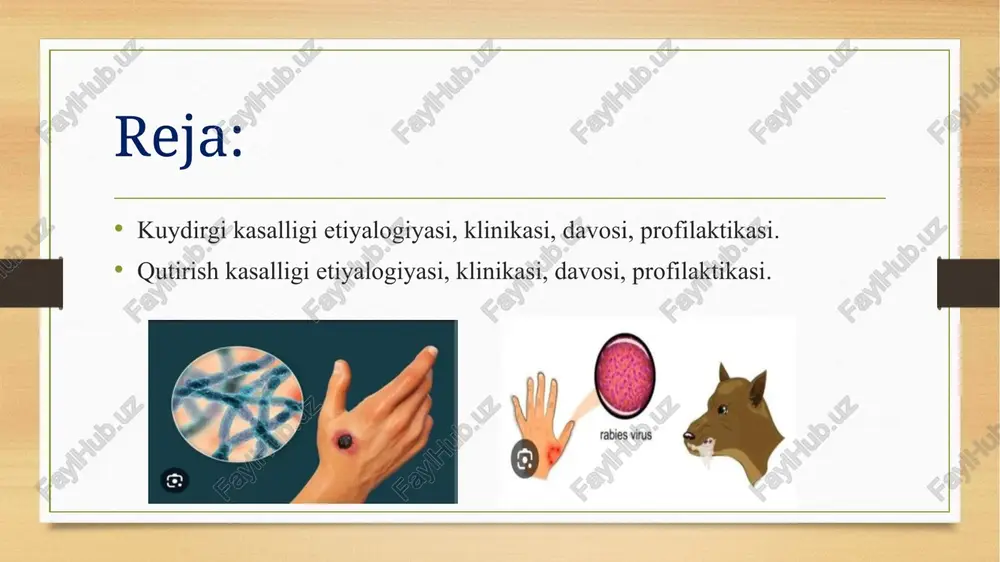 Reja:

• Kuydirgi kasalligi etiyalogiyasi, klinikasi, davosi, profilaktikasi.
• Qutirish kasalligi etiyalogiyasi, klinikasi, davosi, profilaktikasi.

rabies virus

FaylHub.uz